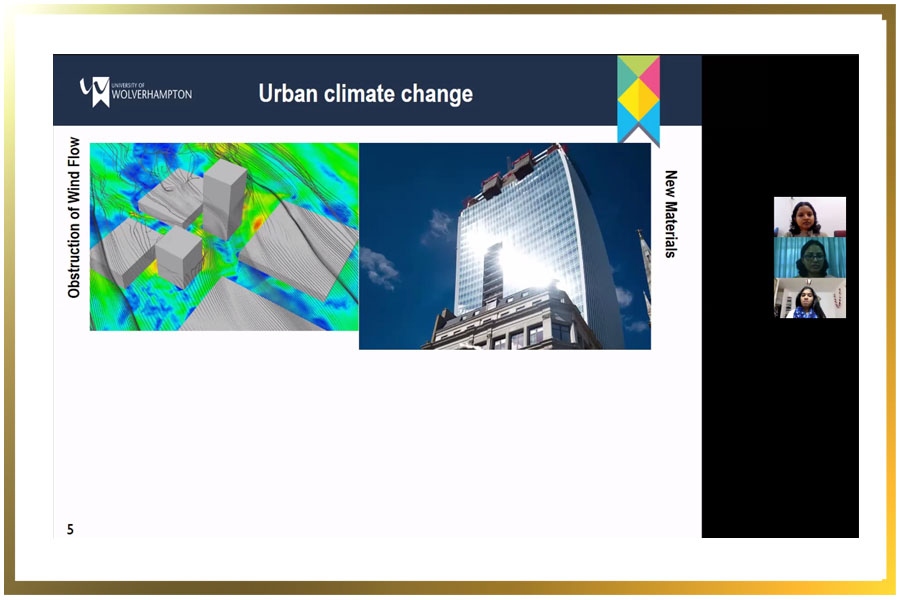 UNIVERSITY OF WOLVERHAMPTON

Urban climate change

Obstruction of Wind Flow

New Materials

5